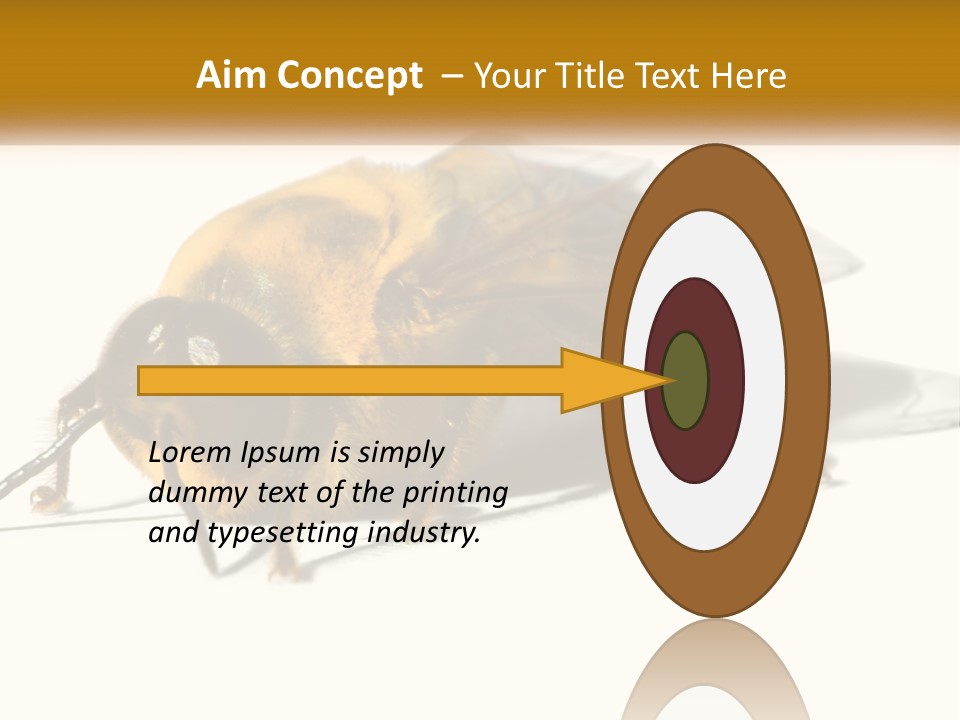 Aim Concept – Your Title Text Here

Lorem Ipsum is simply dummy text of the printing and typesetting industry.